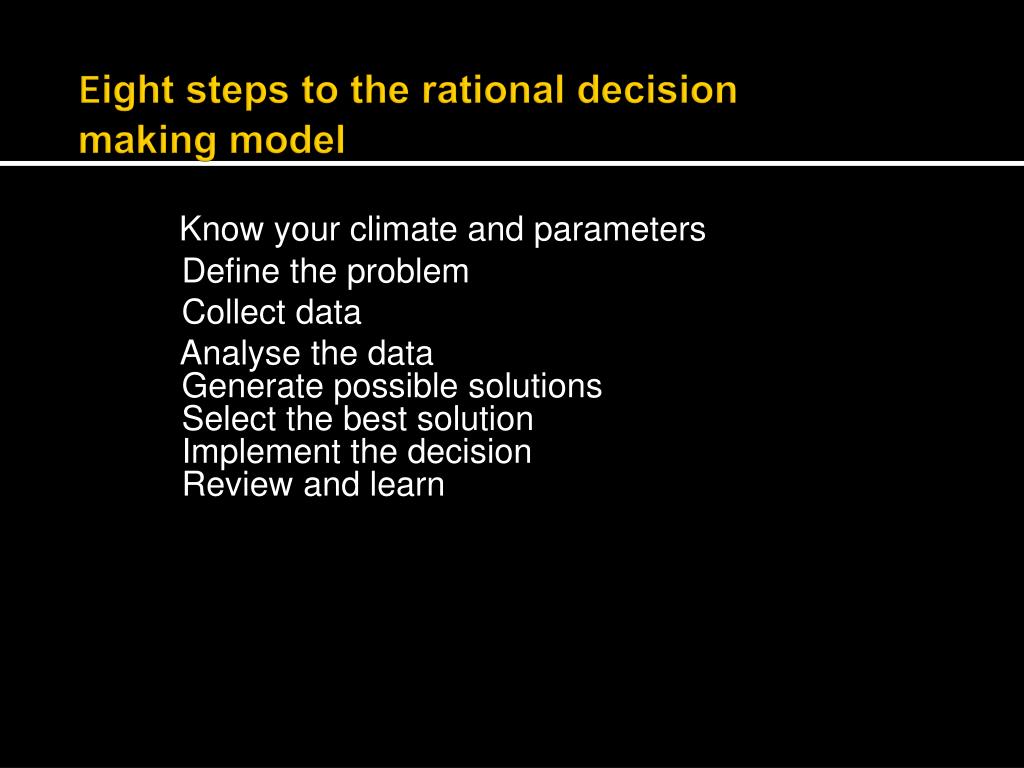 Eight steps to the rational decision making model

Know your climate and parameters
Define the problem
Collect data
Analyse the data
Generate possible solutions
Select the best solution
Implement the decision
Review and learn